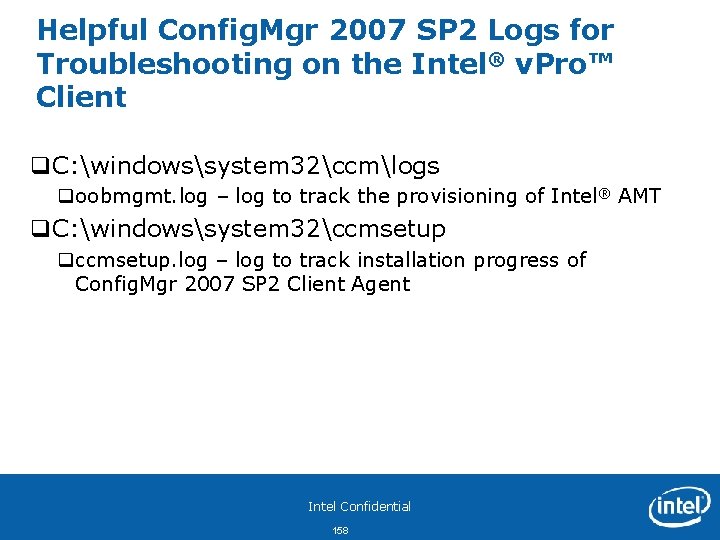 Helpful ConfigMgr 2007 SP2 Logs for Troubleshooting on the Intel® vPro™ Client

❑C:\windows\system32\ccm\logs

❑oobmgmt.log – log to track the provisioning of Intel® AMT

❑C:\windows\system32\ccmsetup

❑ccmsetup.log – log to track installation progress of ConfigMgr 2007 SP2 Client Agent

Intel Confidential

158

intel